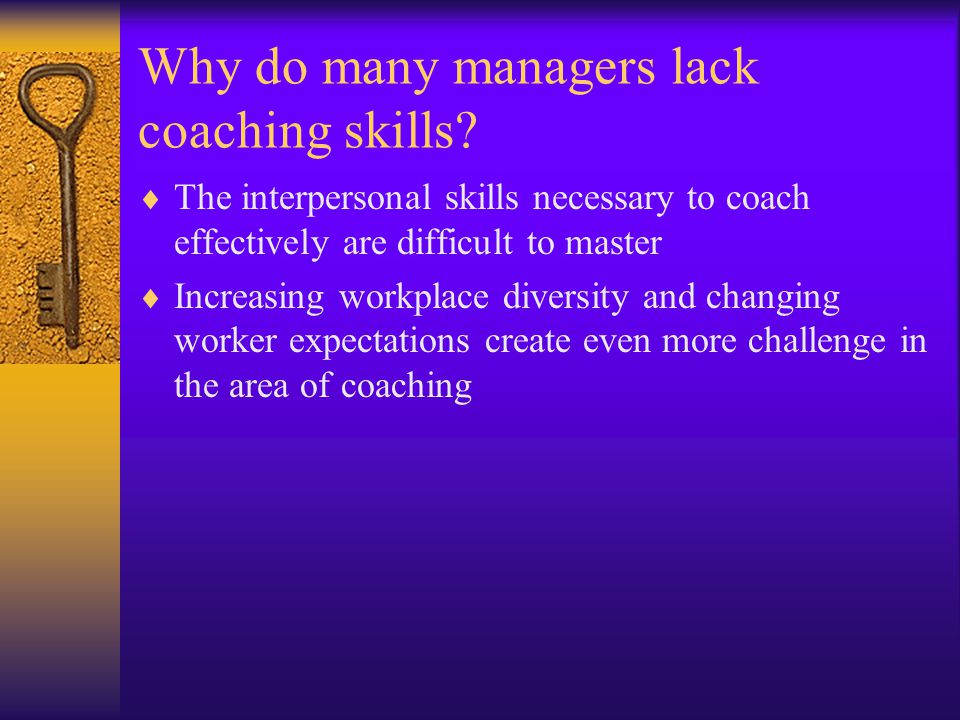 Why do many managers lack coaching skills?

♦ The interpersonal skills necessary to coach effectively are difficult to master

♦ Increasing workplace diversity and changing worker expectations create even more challenge in the area of coaching